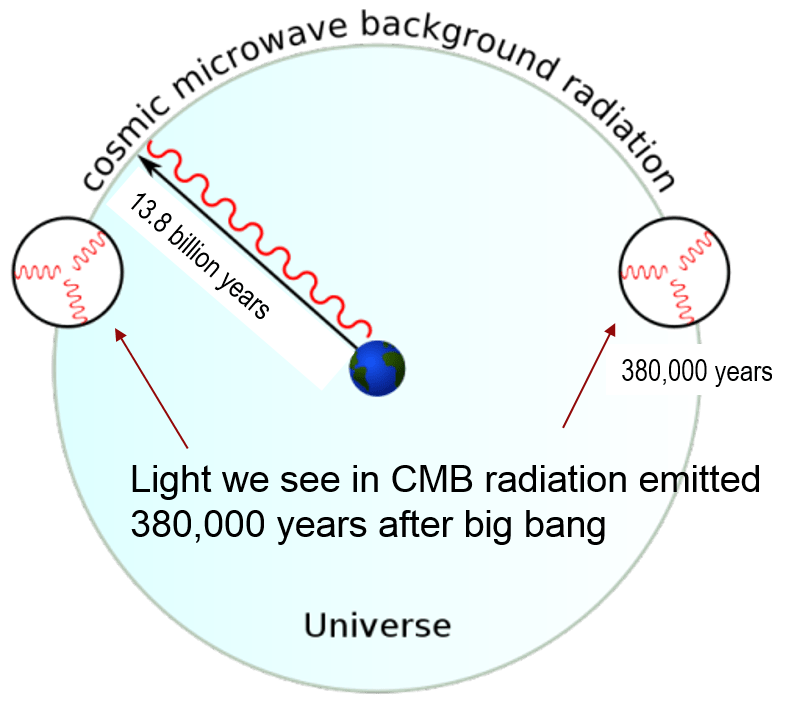 cosmic microwave background radiation

13.8 billion years

380,000 years

Light we see in CMB radiation emitted 380,000 years after big bang

Universe